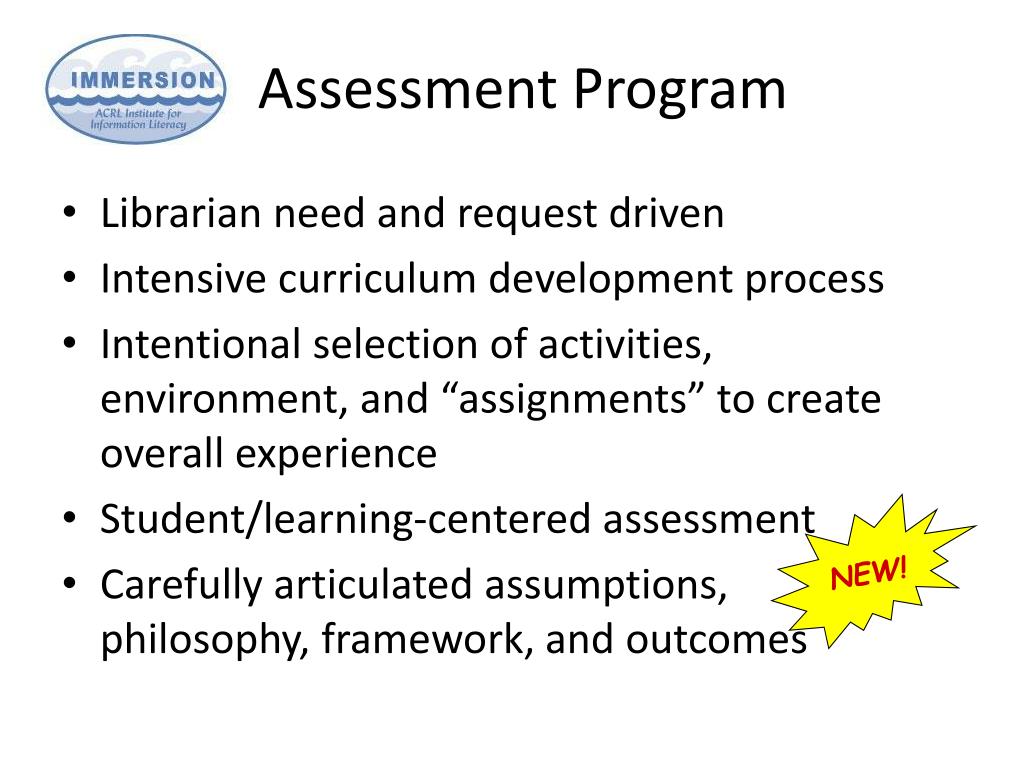 IMMERSION
ACRL Institute for Information Literacy

Assessment Program

• Librarian need and request driven
• Intensive curriculum development process
• Intentional selection of activities, environment, and “assignments” to create overall experience
• Student/learning-centered assessment
• Carefully articulated assumptions, philosophy, framework, and outcomes

NEW!